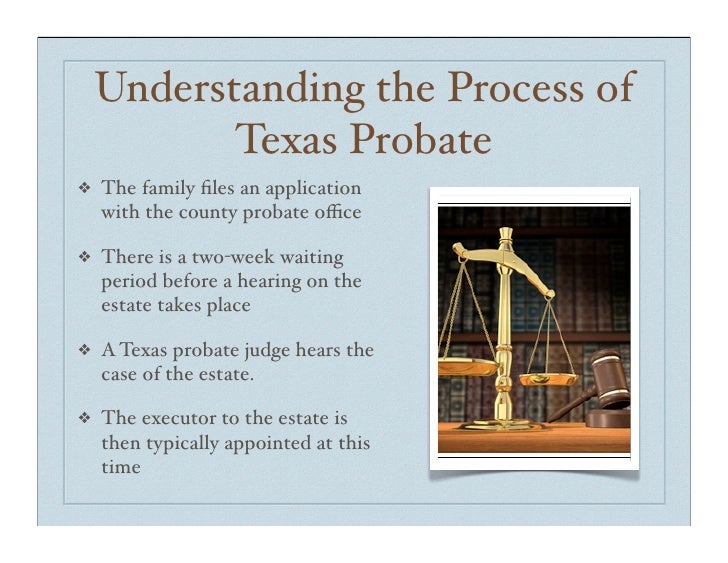 Understanding the Process of Texas Probate

❖ The family files an application with the county probate office

❖ There is a two-week waiting period before a hearing on the estate takes place

❖ A Texas probate judge hears the case of the estate.

❖ The executor to the estate is then typically appointed at this time